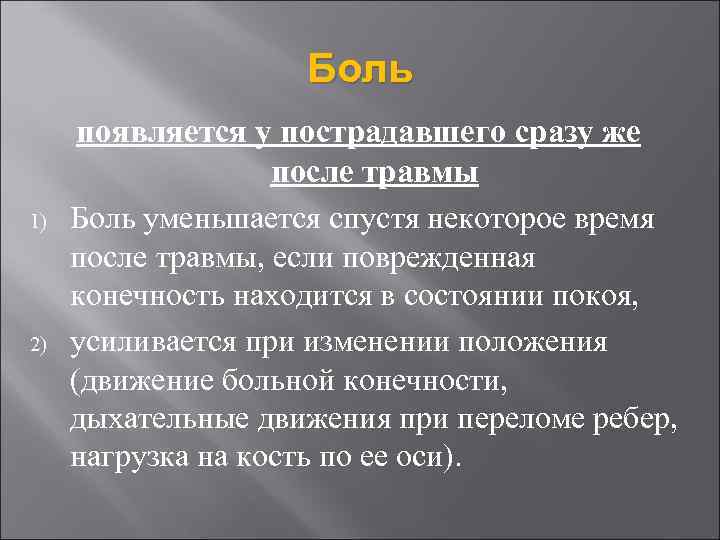 Боль

появляется у пострадавшего сразу же после травмы

1) Боль уменьшается спустя некоторое время после травмы, если поврежденная конечность находится в состоянии покоя,

2) усиливается при изменении положения (движение больной конечности, дыхательные движения при переломе ребер, нагрузка на кость по ее оси).